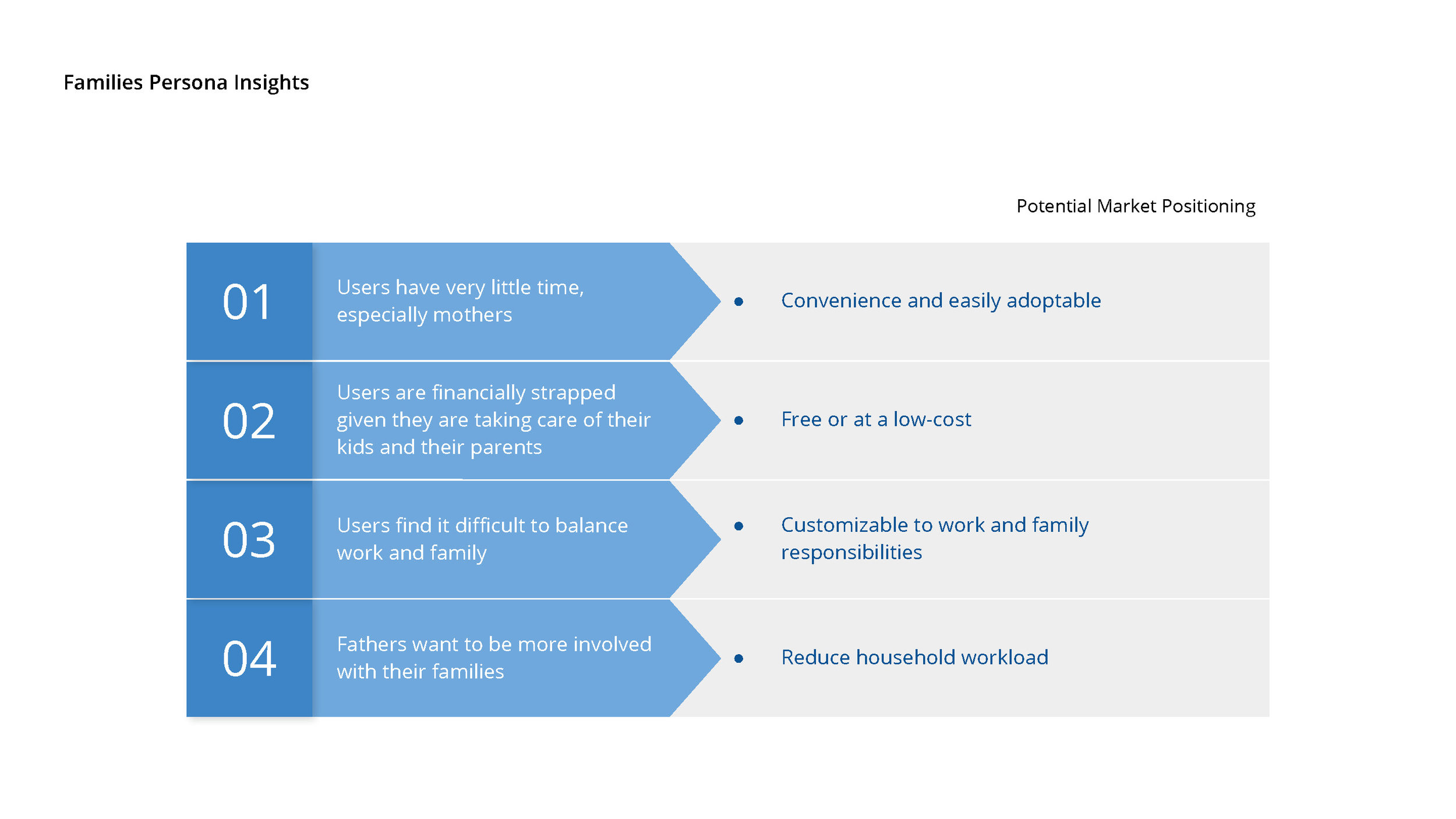 Families Persona Insights

Potential Market Positioning

01

Users have very little time, especially mothers

• Convenience and easily adoptable

02

Users are financially strapped given they are taking care of their kids and their parents

• Free or at a low-cost

03

Users find it difficult to balance work and family

• Customizable to work and family responsibilities

04

Fathers want to be more involved with their families

• Reduce household workload